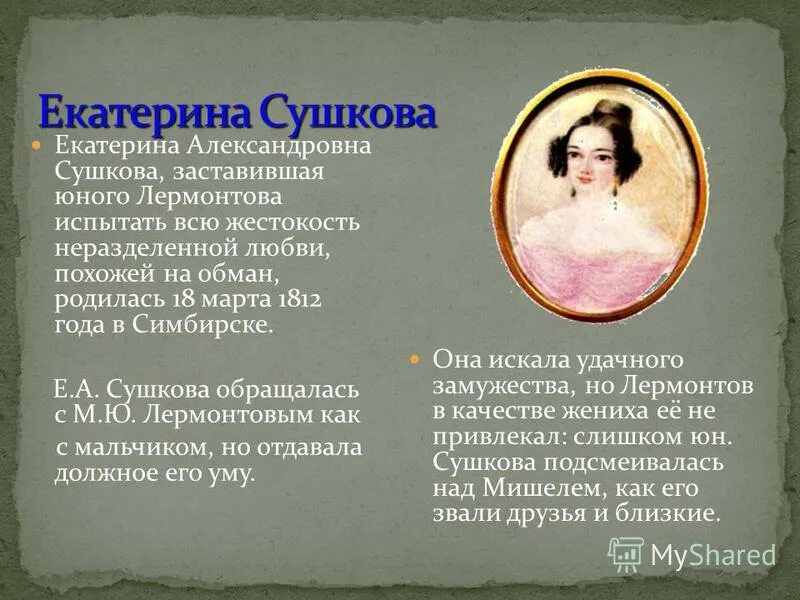 Екатерина Сушкова

Екатерина Александровна Сушкова, заставившая юного Лермонтова испытать всю жестокость неразделенной любви, похожей на обман, родилась 18 марта 1812 года в Симбирске.

Е.А. Сушкова обращалась с М.Ю. Лермонтовым как с мальчиком, но отдавала должное его уму.

Она искала удачного замужества, но Лермонтов в качестве жениха её не привлекал: слишком юн. Сушкова подсмеивалась над Мишелем, как его звали друзья и близкие.

MyShared